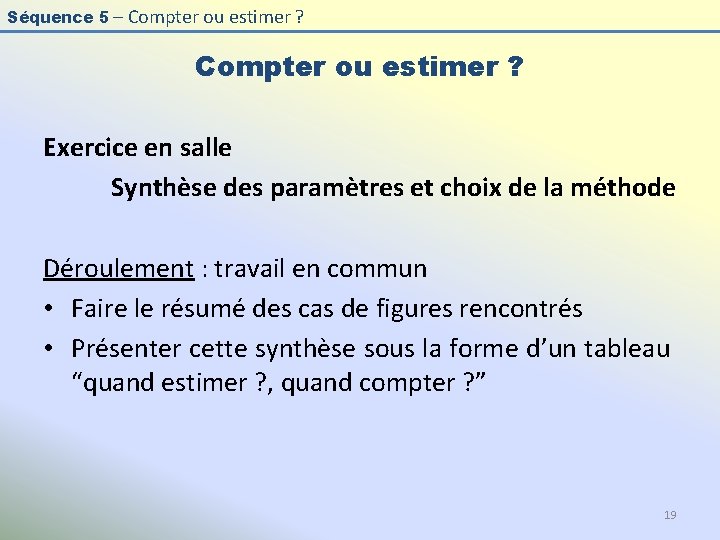 Séquence 5 – Compter ou estimer ?

Compter ou estimer ?

Exercice en salle

Synthèse des paramètres et choix de la méthode

Déroulement : travail en commun

• Faire le résumé des cas de figures rencontrés
• Présenter cette synthèse sous la forme d’un tableau “quand estimer ?, quand compter ?”

19